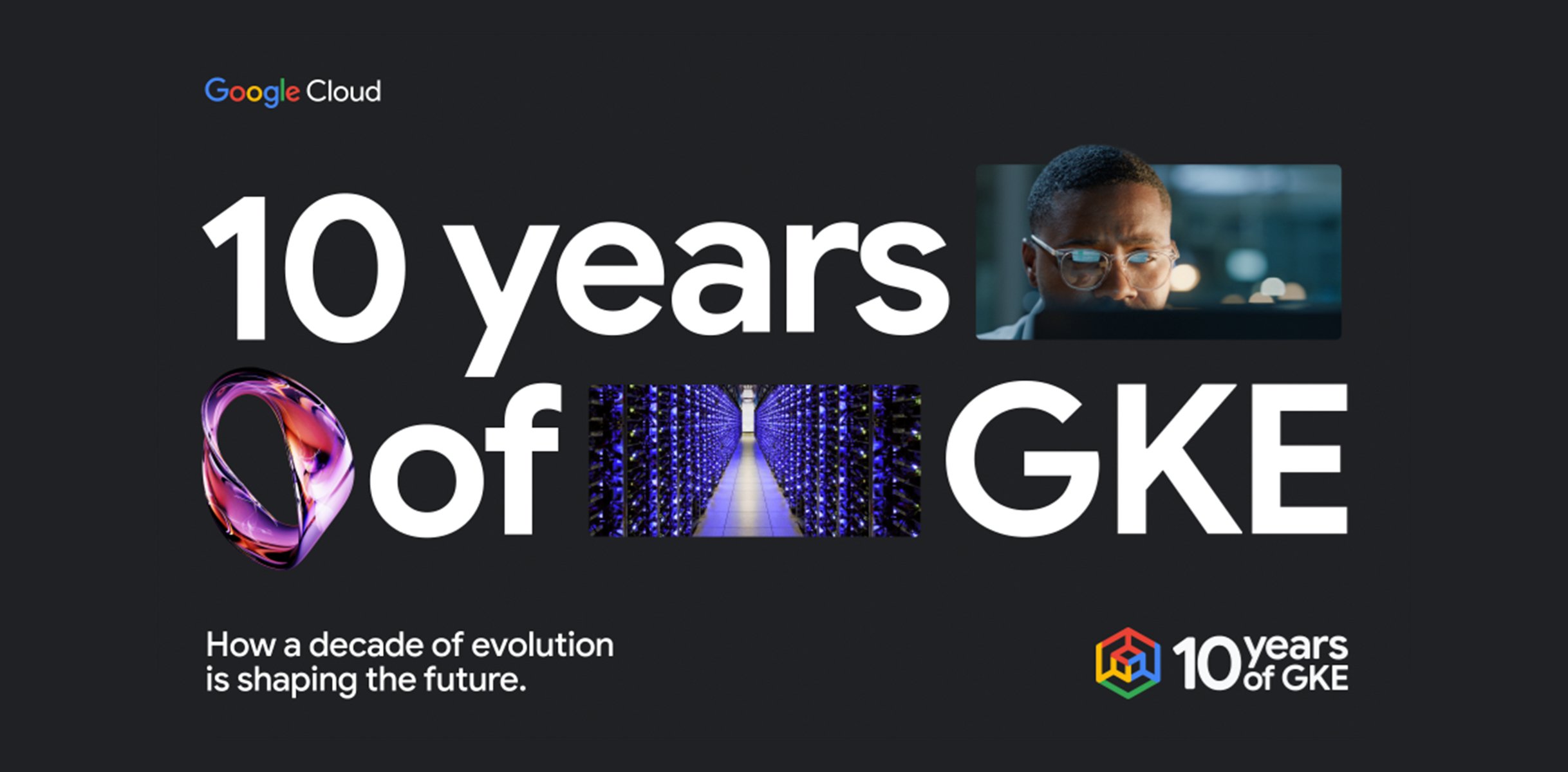 Google Cloud

10 years of GKE

How a decade of evolution is shaping the future.

10 years of GKE